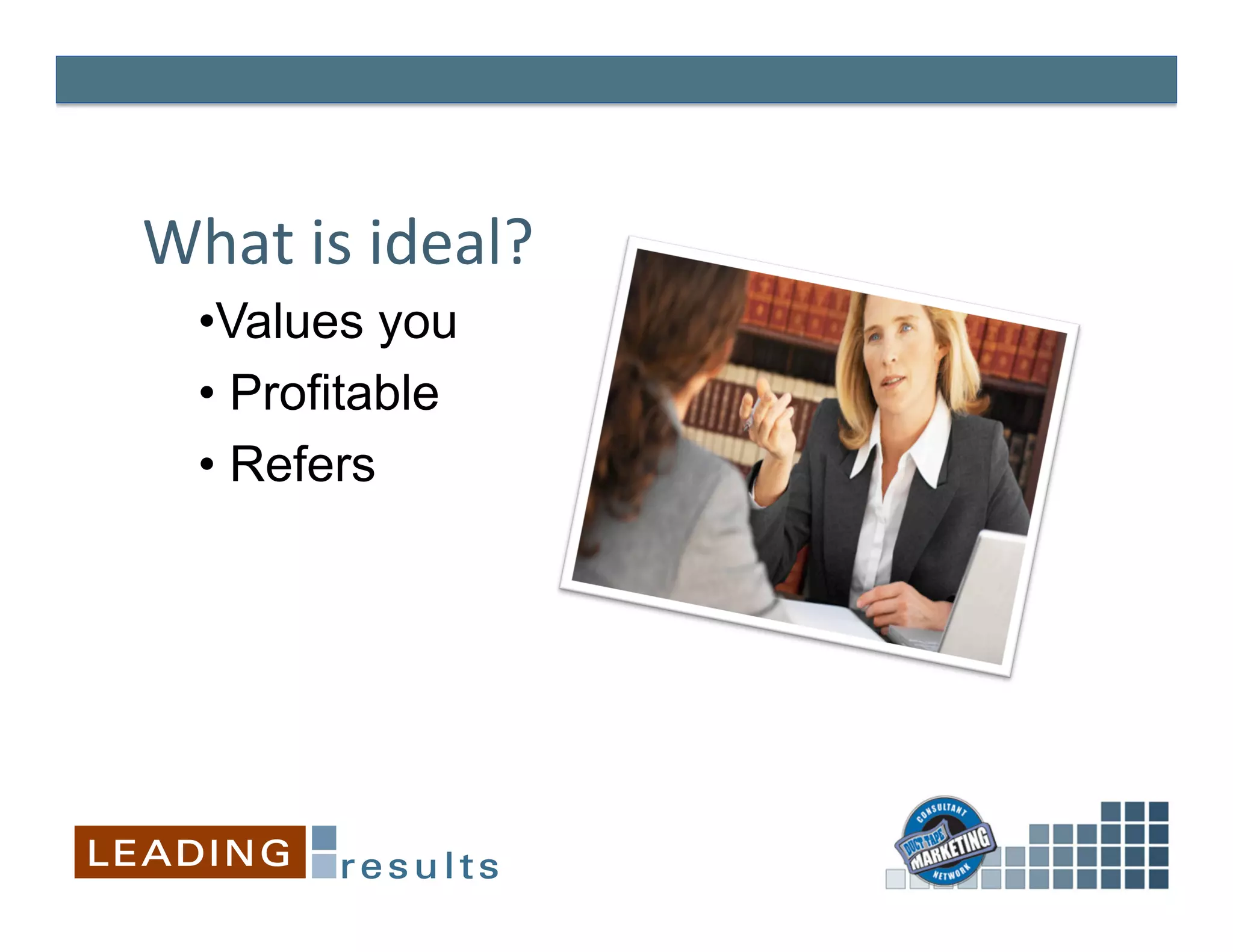 What is ideal?

•Values you

• Profitable

• Refers

LEADING results

CONSULTANT DUCT TAPE MARKETING NETWORK